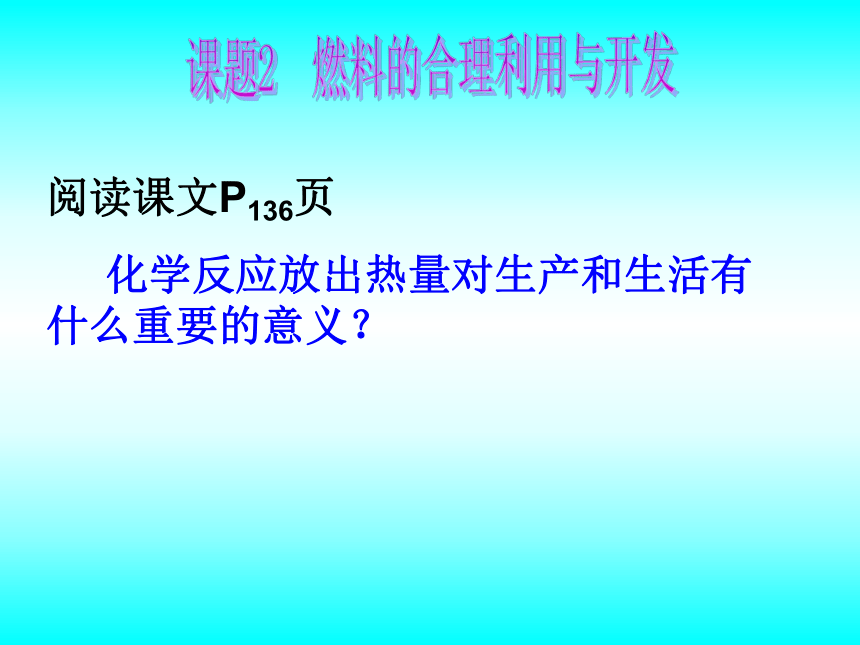 课题2　燃料的合理利用与开发

阅读课文$P_{136}$页

化学反应放出热量对生产和生活有什么重要的意义？